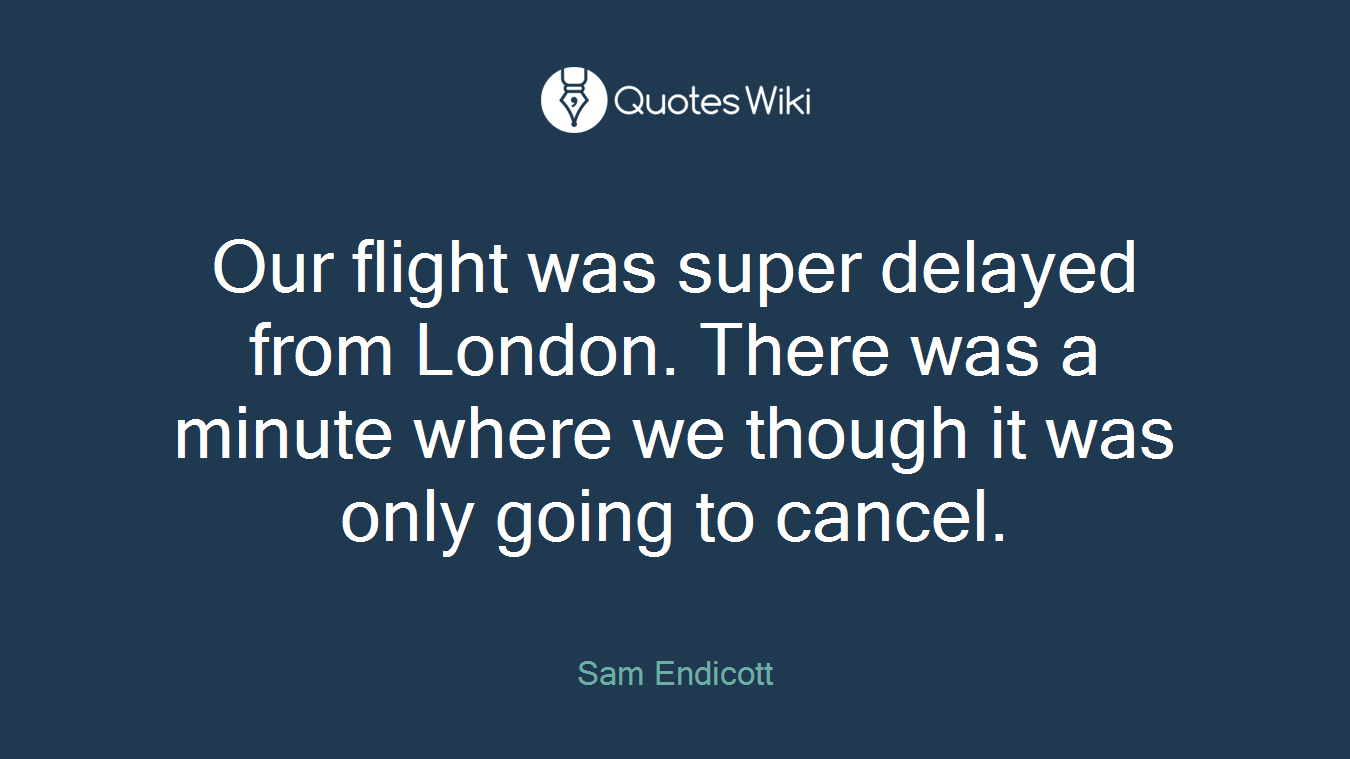 QuotesWiki

Our flight was super delayed from London. There was a minute where we though it was only going to cancel.

Sam Endicott